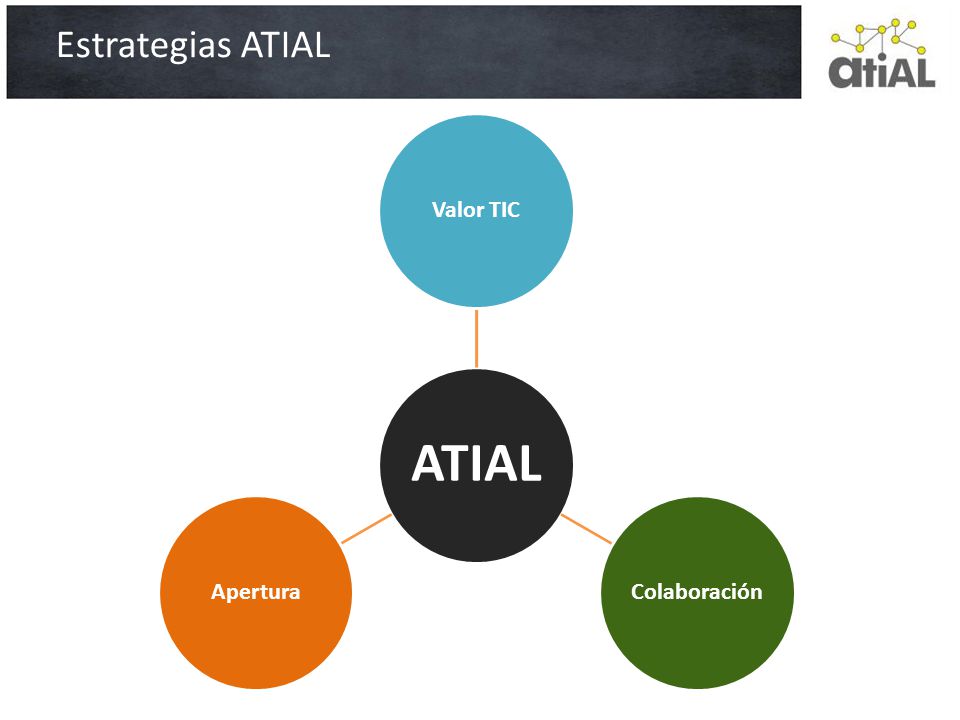 Estrategias ATIAL

atiAL

Valor TIC

ATIAL

Apertura

Colaboración